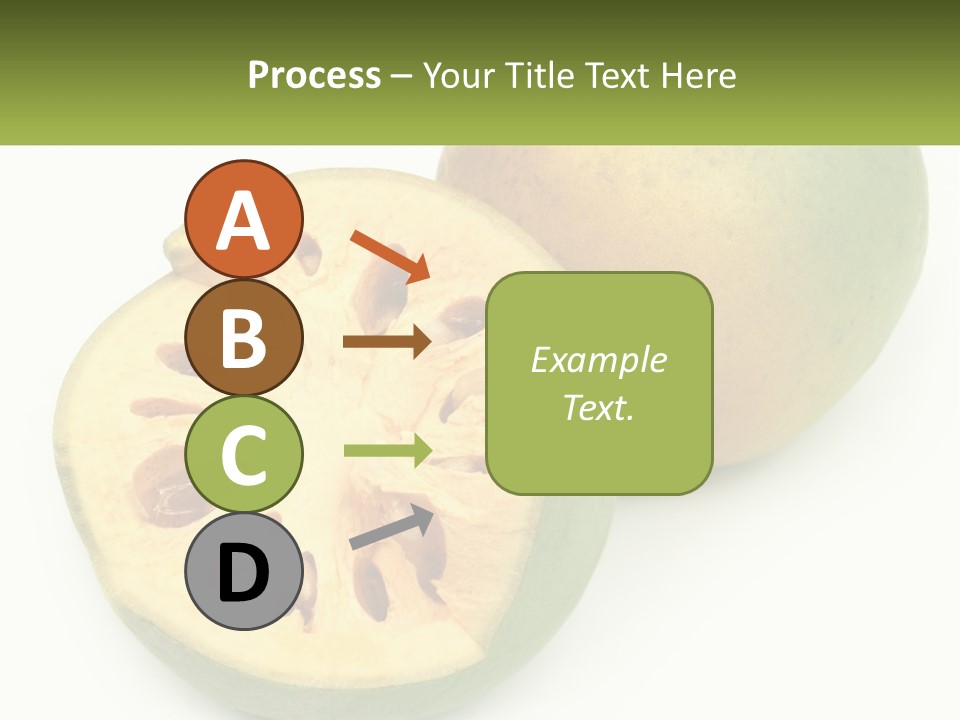 Process – Your Title Text Here

A

B

C

D

Example Text.